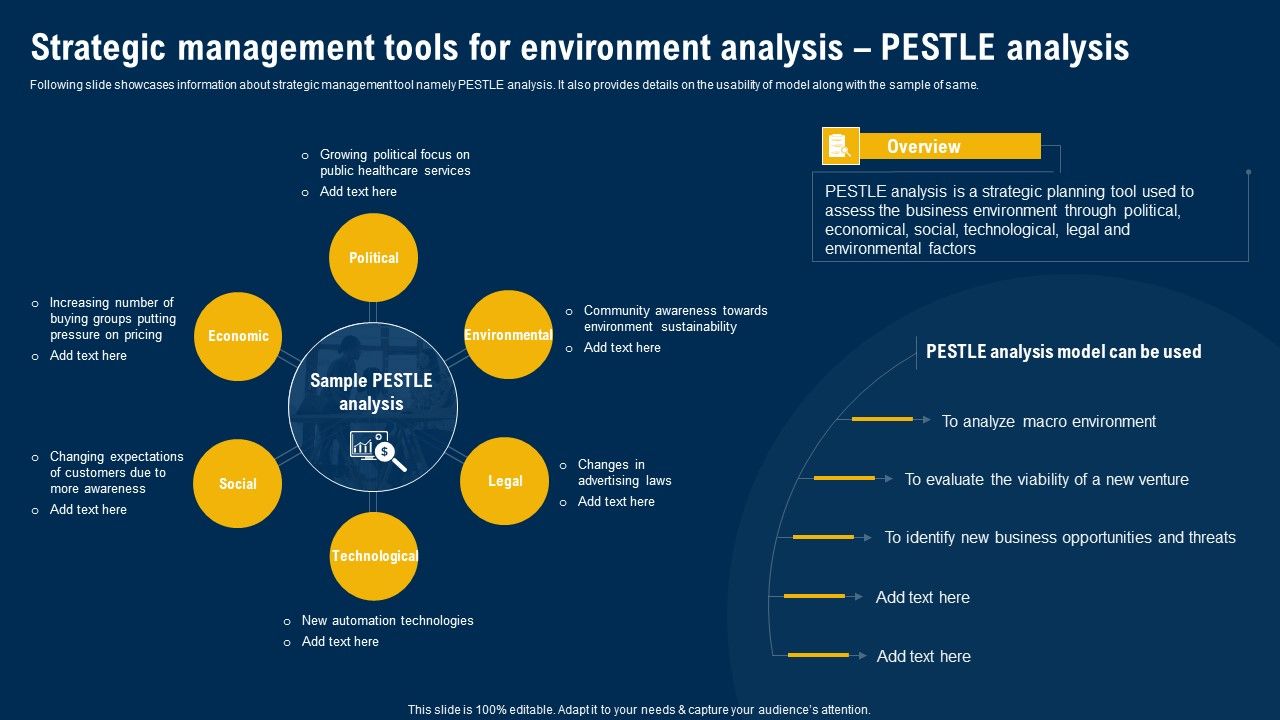 Strategic management tools for environment analysis – PESTLE analysis

Following slide showcases information about strategic management tool namely PESTLE analysis. It also provides details on the usability of model along with the sample of same.

o Growing political focus on public healthcare services
o Add text here

Political

o Increasing number of buying groups putting pressure on pricing
o Add text here

Economic

Environmental

o Community awareness towards environment sustainability
o Add text here

Sample PESTLE analysis

o Changing expectations of customers due to more awareness
o Add text here

Social

Legal

o Changes in advertising laws
o Add text here

Technological

o New automation technologies
o Add text here

Overview

PESTLE analysis is a strategic planning tool used to assess the business environment through political, economical, social, technological, legal and environmental factors

PESTLE analysis model can be used

To analyze macro environment

To evaluate the viability of a new venture

To identify new business opportunities and threats

Add text here

Add text here

This slide is 100% editable. Adapt it to your needs & capture your audience's attention.